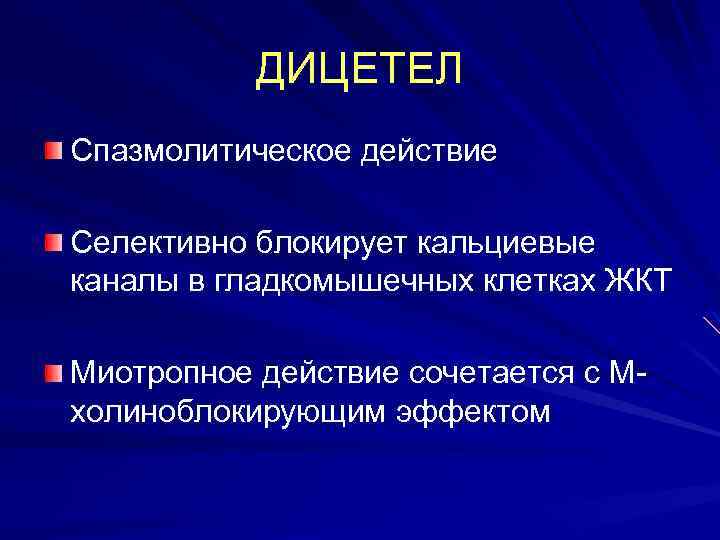 ДИЦЕТЕЛ

Спазмолитическое действие

Селективно блокирует кальциевые каналы в гладкомышечных клетках ЖКТ

Миотропное действие сочетается с М-холиноблокирующим эффектом